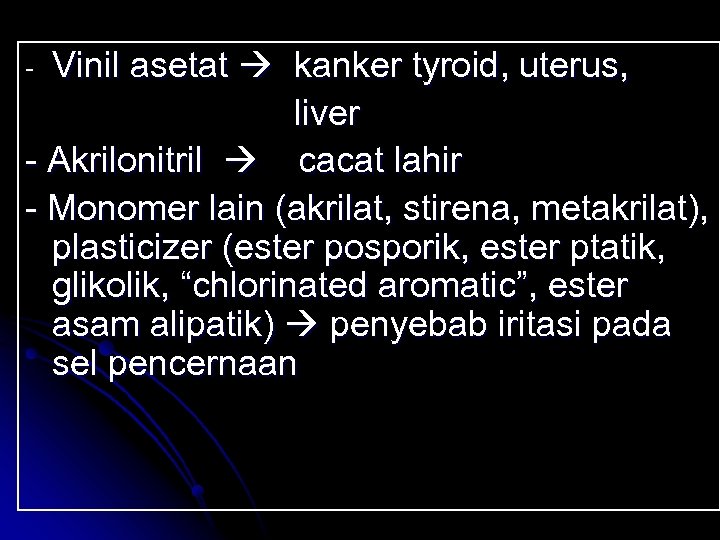 - Vinil asetat → kanker tyroid, uterus, liver

- Akrilonitril → cacat lahir

- Monomer lain (akrilat, stirena, metakrilat), plasticizer (ester posporik, ester ptatik, glikolik, “chlorinated aromatic”, ester asam alipatik) → penyebab iritasi pada sel pencernaan